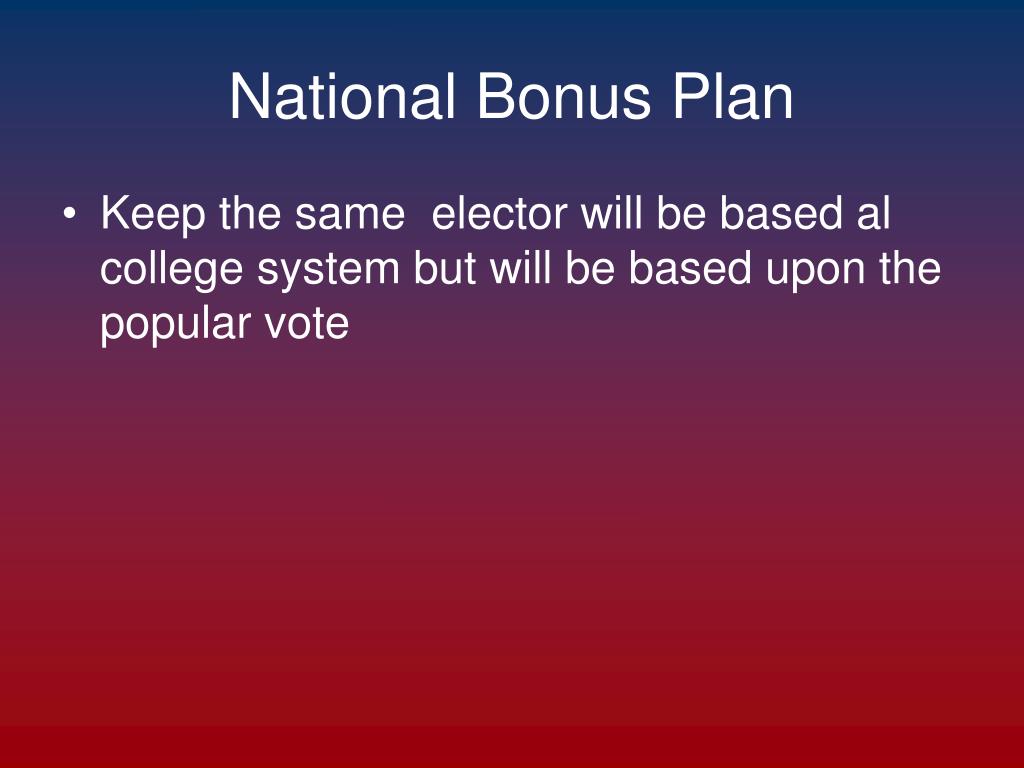 National Bonus Plan

• Keep the same elector will be based al college system but will be based upon the popular vote